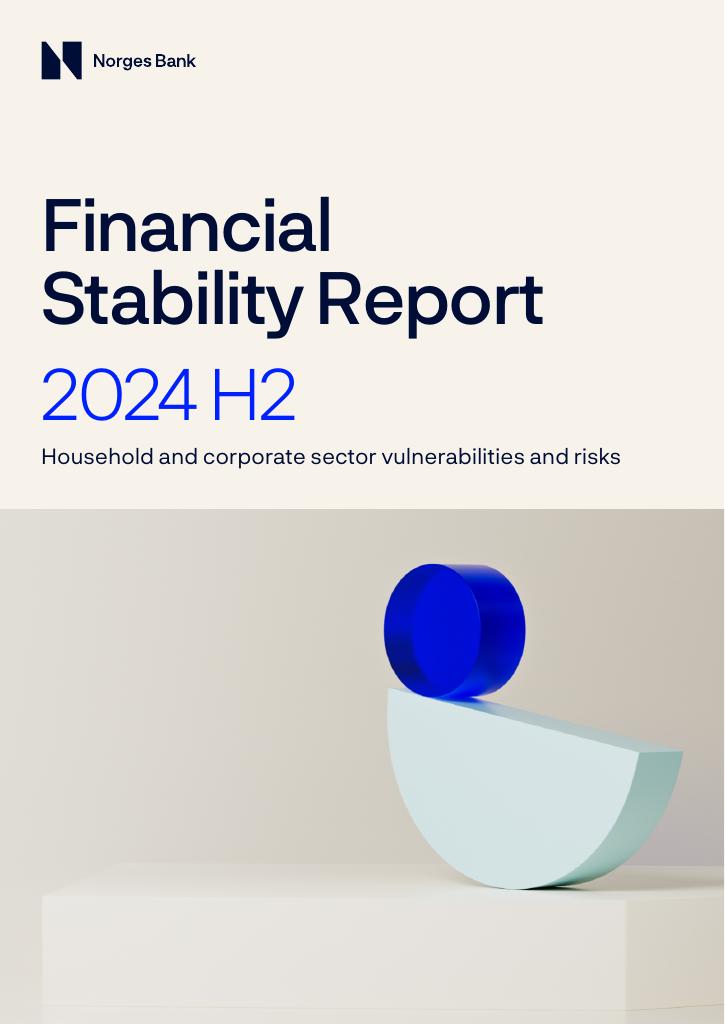 Norges Bank

Financial Stability Report

2024 H2

Household and corporate sector vulnerabilities and risks